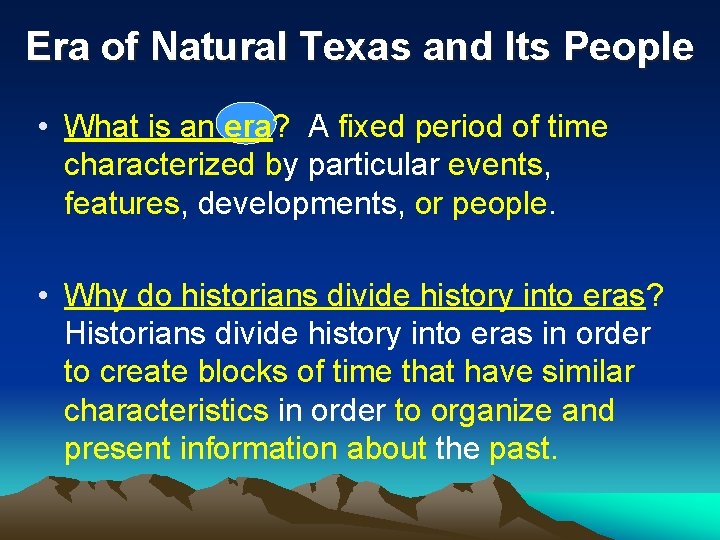 Era of Natural Texas and Its People

• What is an era? A fixed period of time characterized by particular events, features, developments, or people.

• Why do historians divide history into eras? Historians divide history into eras in order to create blocks of time that have similar characteristics in order to organize and present information about the past.